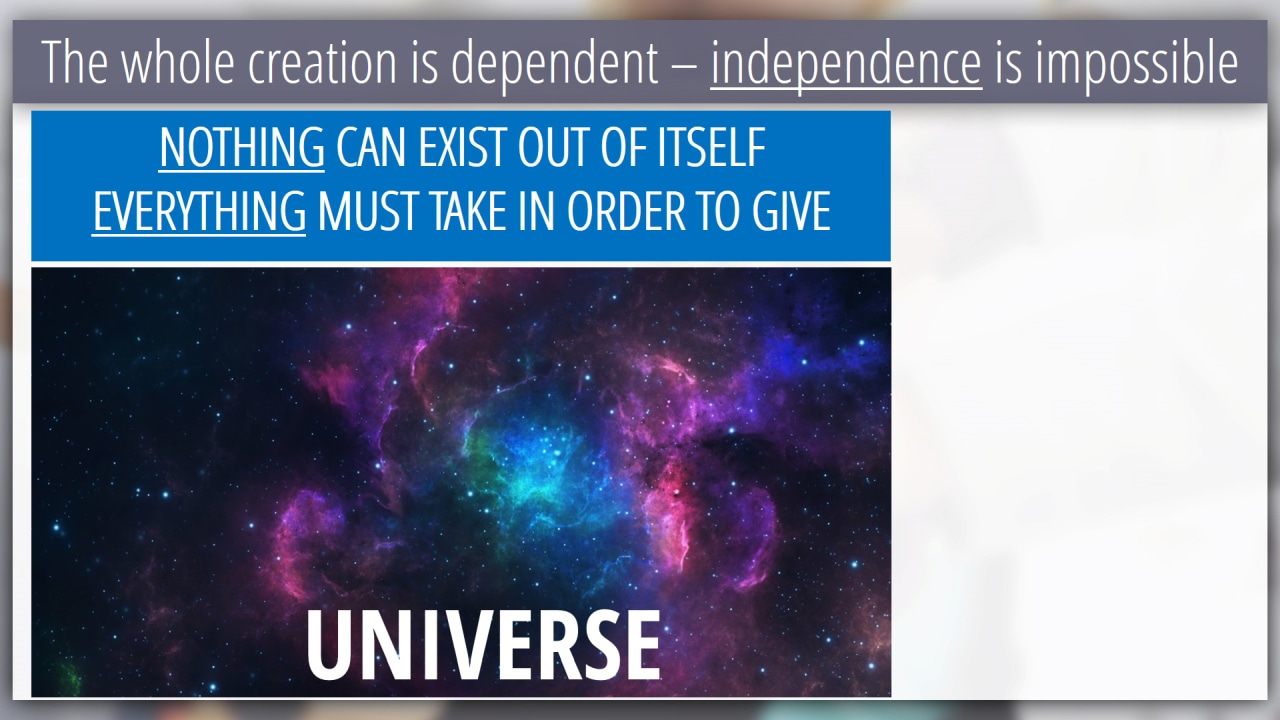 The whole creation is dependent – independence is impossible

NOTHING CAN EXIST OUT OF ITSELF
EVERYTHING MUST TAKE IN ORDER TO GIVE

UNIVERSE